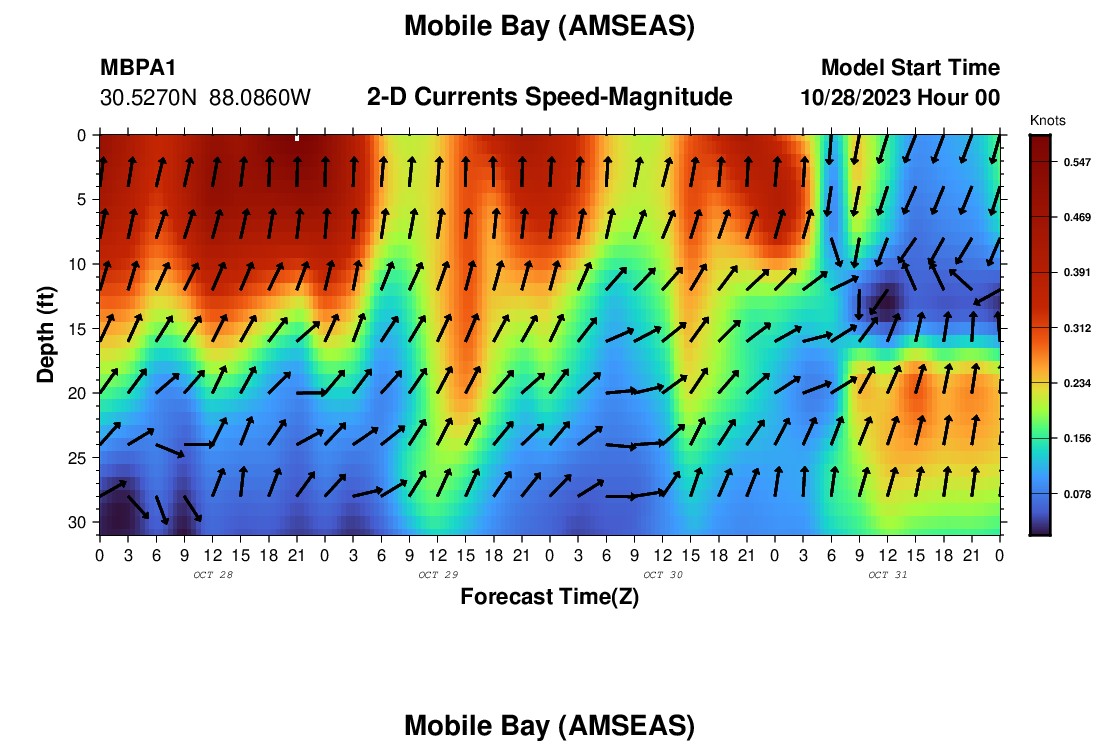 Mobile Bay (AMSEAS)

MBPA1
30.5270N 88.0860W

2-D Currents Speed-Magnitude

Model Start Time
10/28/2023 Hour 00

Knots
0.547
0.469
0.391
0.312
0.234
0.156
0.078

Depth (ft)
0
5
10
15
20
25
30

0 3 6 9 12 15 18 21 0 3 6 9 12 15 18 21 0 3 6 9 12 15 18 21 0 3 6 9 12 15 18 21 0
OCT 28
OCT 29
OCT 30
OCT 31

Forecast Time(Z)

Mobile Bay (AMSEAS)